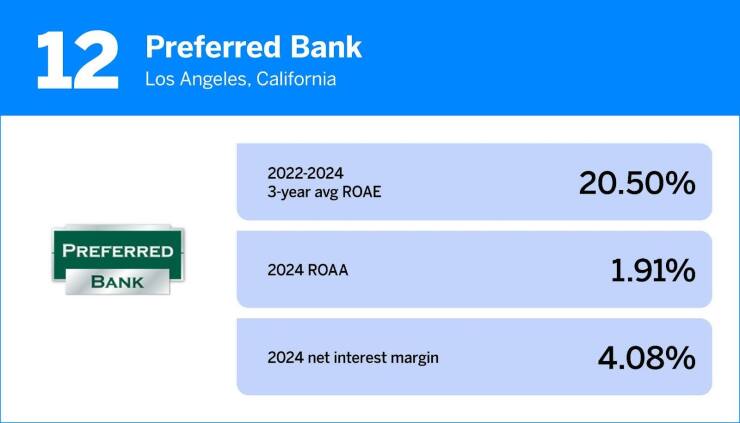 12 Preferred Bank
Los Angeles, California

PREFERRED
BANK

2022-2024
3-year avg ROAE 20.50%

2024 ROAA 1.91%

2024 net interest margin 4.08%